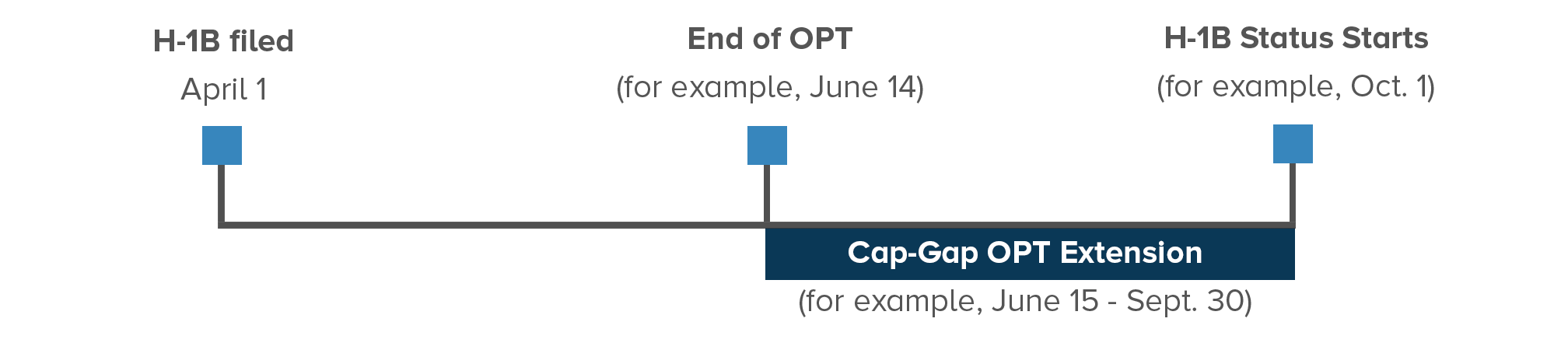 H-1B filed
April 1

End of OPT
(for example, June 14)

H-1B Status Starts
(for example, Oct. 1)

Cap-Gap OPT Extension
(for example, June 15 - Sept. 30)